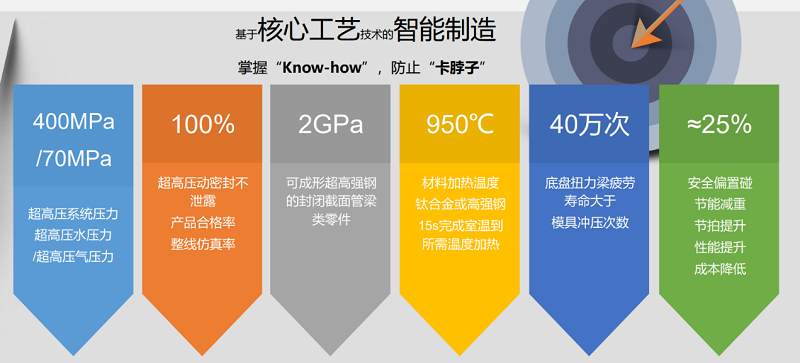 基于核心工艺技术的智能制造

掌握“Know-how”，防止“卡脖子”

400MPa /70MPa

超高压系统压力 超高压水压力 /超高压气压力

100%

超高压动密封不泄露 产品合格率 整线仿真率

2GPa

可成形超高强钢的封闭截面管梁类零件

950℃

材料加热温度 钛合金或高强钢 15s完成室温到所需温度加热

40万次

底盘扭力梁疲劳寿命大于 模具冲压次数

≈25%

安全偏置碰 节能减重 节拍提升 性能提升 成本降低